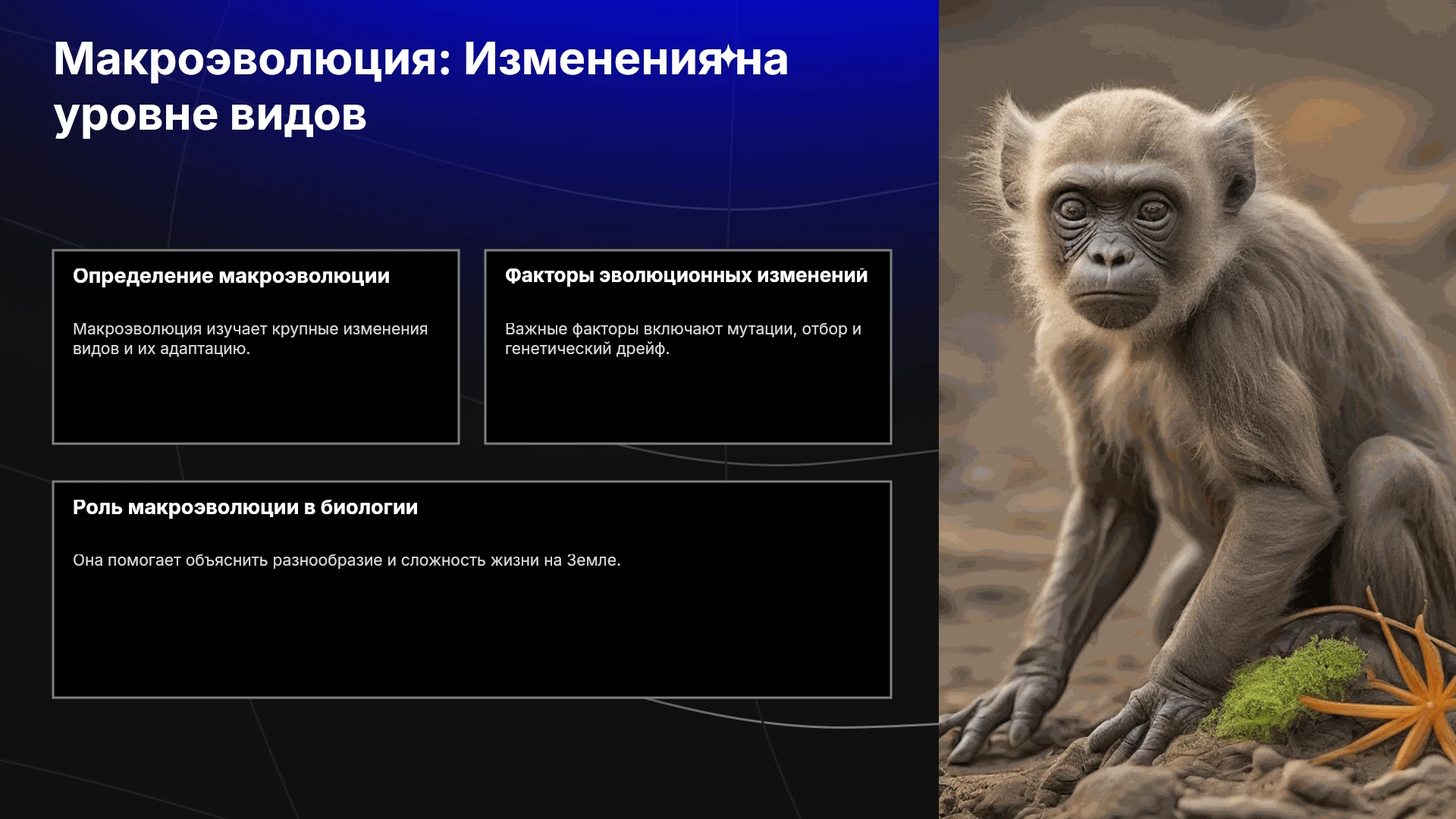 Макроэволюция: Изменения на уровне видов

Определение макроэволюции

Макроэволюция изучает крупные изменения видов и их адаптацию.

Факторы эволюционных изменений

Важные факторы включают мутации, отбор и генетический дрейф.

Роль макроэволюции в биологии

Она помогает объяснить разнообразие и сложность жизни на Земле.